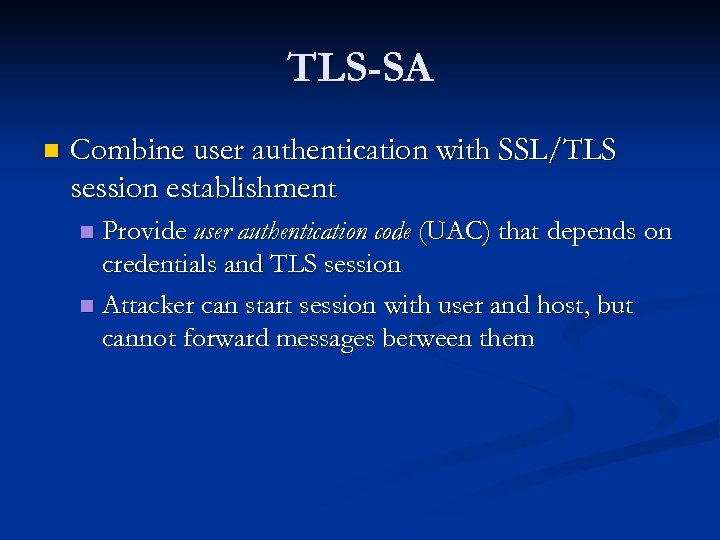 TLS-SA

Combine user authentication with SSL/TLS session establishment

Provide user authentication code (UAC) that depends on credentials and TLS session

Attacker can start session with user and host, but cannot forward messages between them